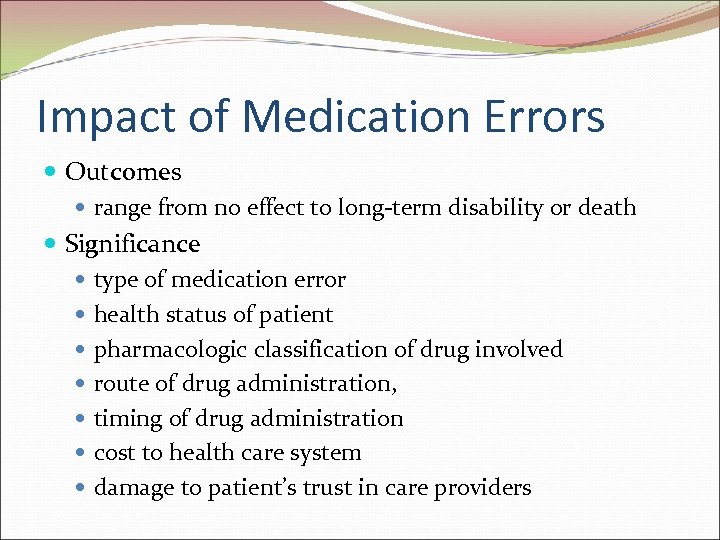 Impact of Medication Errors

- Outcomes
  - range from no effect to long-term disability or death
- Significance
  - type of medication error
  - health status of patient
  - pharmacologic classification of drug involved
  - route of drug administration,
  - timing of drug administration
  - cost to health care system
  - damage to patient's trust in care providers